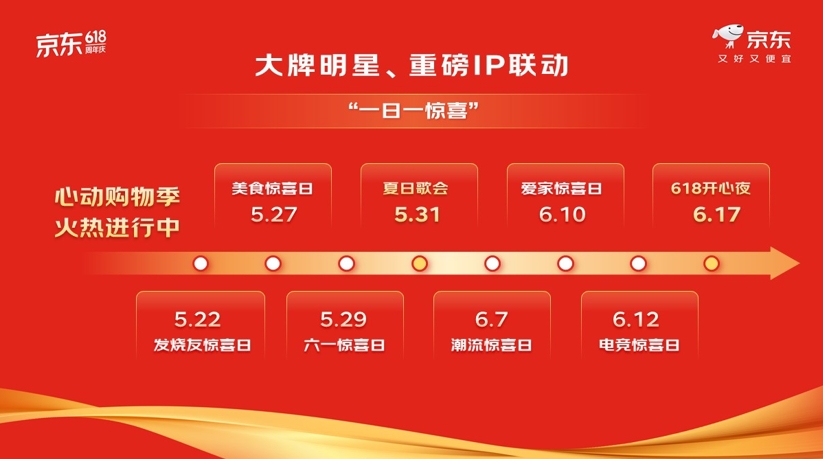 京东 618 周年庆

京东
又好又便宜

大牌明星、重磅IP联动

“一日一惊喜”

心动购物季
火热进行中

美食惊喜日
5.27

夏日歌会
5.31

爱家惊喜日
6.10

618开心夜
6.17

5.22
发烧友惊喜日

5.29
六一惊喜日

6.7
潮流惊喜日

6.12
电竞惊喜日